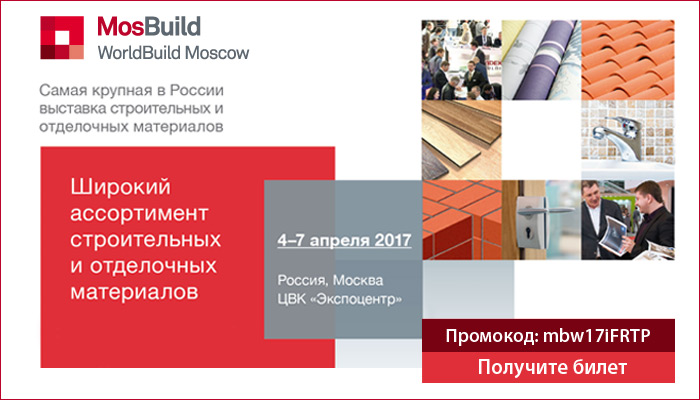 MosBuild
WorldBuild Moscow

Самая крупная в России выставка строительных и отделочных материалов

Широкий ассортимент строительных и отделочных материалов

4–7 апреля 2017

Россия, Москва
ЦВК «Экспоцентр»

Промокод: mbw17iFRTP

Получите билет